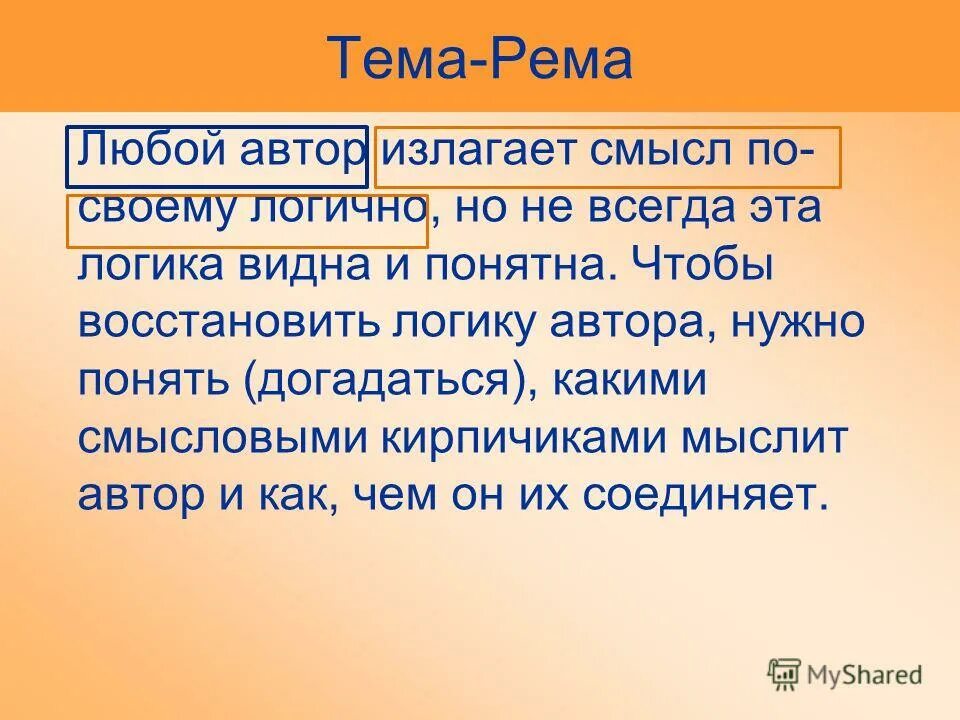 Тема-Рема

Любой автор излагает смысл по-своему логично, но не всегда эта логика видна и понятна. Чтобы восстановить логику автора, нужно понять (догадаться), какими смысловыми кирпичиками мыслит автор и как, чем он их соединяет.

MyShared